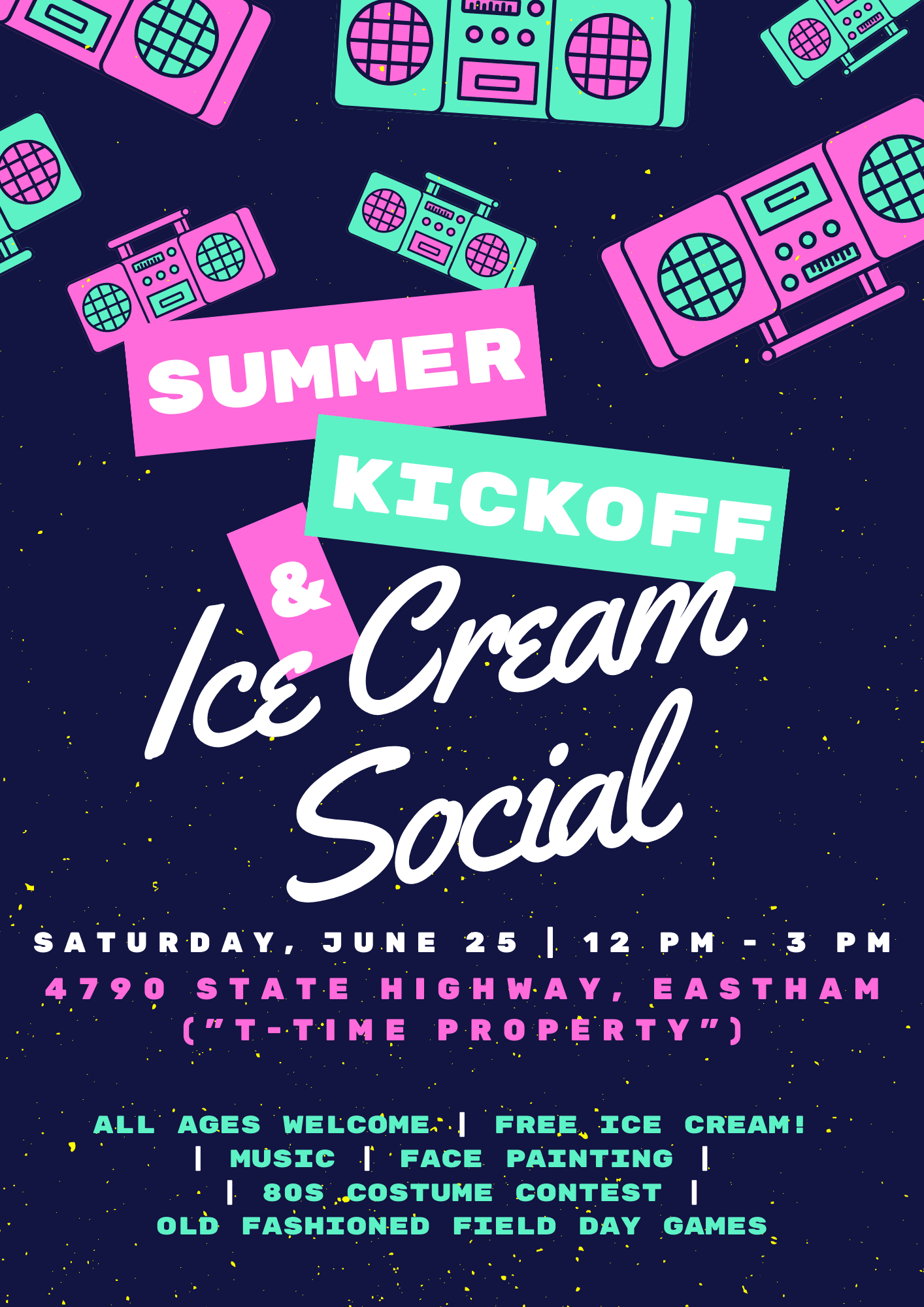 SUMMER
KICKOFF
&
Ice Cream
Social

SATURDAY, JUNE 25 | 12 PM - 3 PM
4790 STATE HIGHWAY, EASTHAM ("T-TIME PROPERTY")

ALL AGES WELCOME | FREE ICE CREAM! | MUSIC | FACE PAINTING | | 80S COSTUME CONTEST | OLD FASHIONED FIELD DAY GAMES